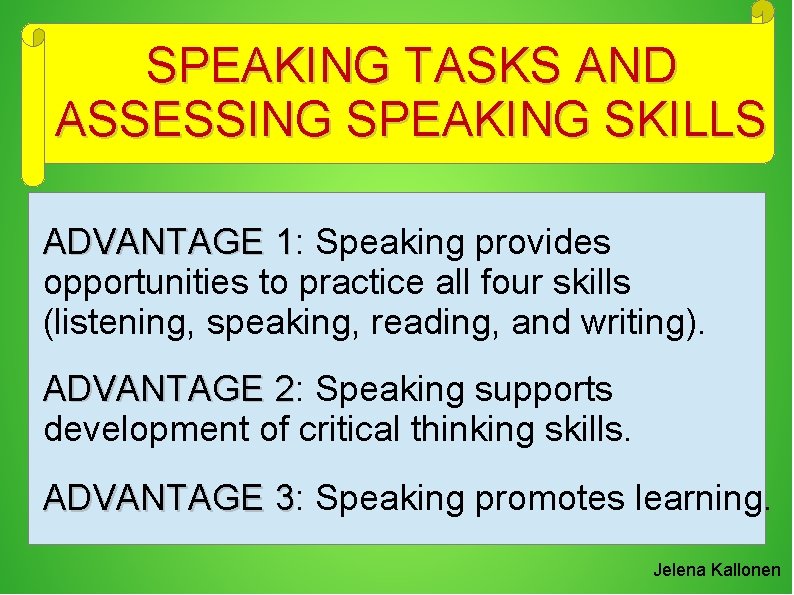 SPEAKING TASKS AND ASSESSING SPEAKING SKILLS

ADVANTAGE 1: Speaking provides opportunities to practice all four skills (listening, speaking, reading, and writing).

ADVANTAGE 2: Speaking supports development of critical thinking skills.

ADVANTAGE 3: Speaking promotes learning.

Jelena Kallonen